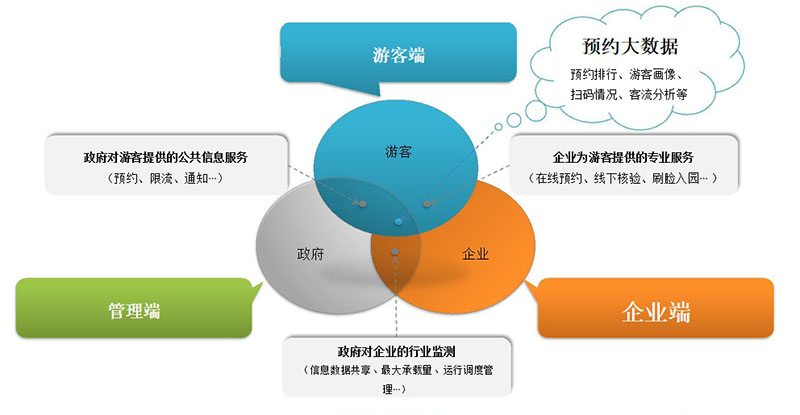 游客端

预约大数据
预约排行、游客画像、扫码情况、客流分析等

政府对游客提供的公共信息服务
（预约、限流、通知…）

游客

企业为游客提供的专业服务
（在线预约、线下核验、刷脸入园… ）

政府

企业

管理端

企业端

政府对企业的行业监测
（信息数据共享、最大承载量、运行调度管理…）